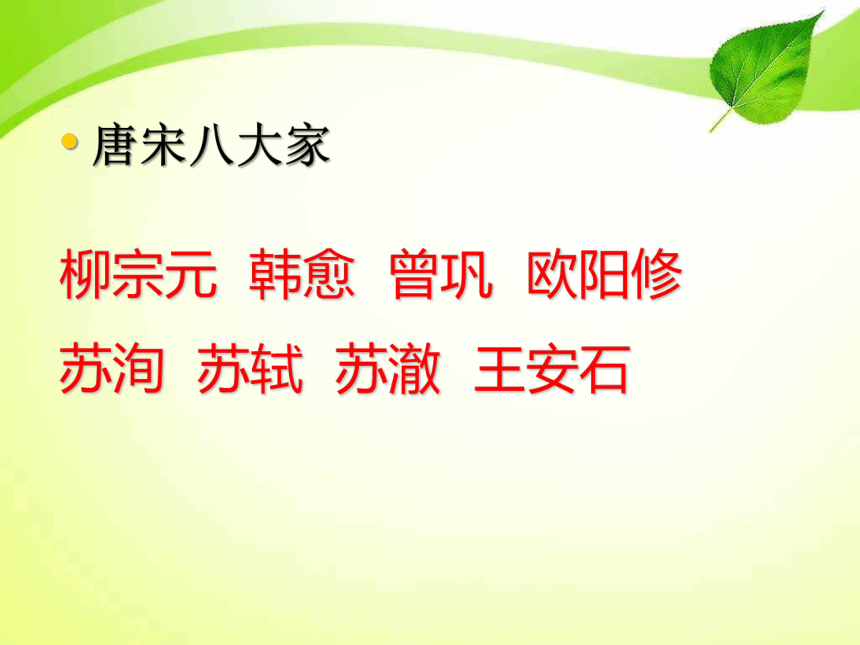 • 唐宋八大家

柳宗元 韩愈 曾巩 欧阳修

苏洵 苏轼 苏澈 王安石